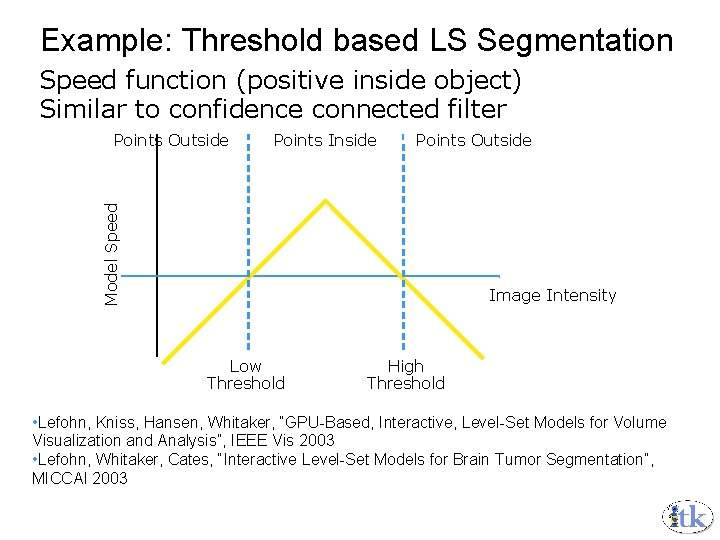 Example: Threshold based LS Segmentation

Speed function (positive inside object)
Similar to confidence connected filter

Points Outside
Points Inside
Points Outside

Model Speed

Image Intensity

Low Threshold
High Threshold

•Lefohn, Kniss, Hansen, Whitaker, "GPU-Based, Interactive, Level-Set Models for Volume Visualization and Analysis", IEEE Vis 2003
•Lefohn, Whitaker, Cates, "Interactive Level-Set Models for Brain Tumor Segmentation", MICCAI 2003

itk